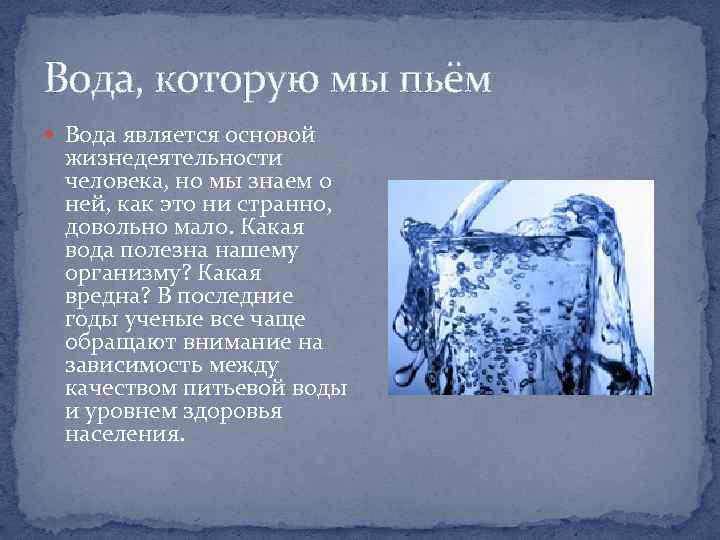 Вода, которую мы пьём

Вода является основой жизнедеятельности человека, но мы знаем о ней, как это ни странно, довольно мало. Какая вода полезна нашему организму? Какая вредна? В последние годы ученые все чаще обращают внимание на зависимость между качеством питьевой воды и уровнем здоровья населения.